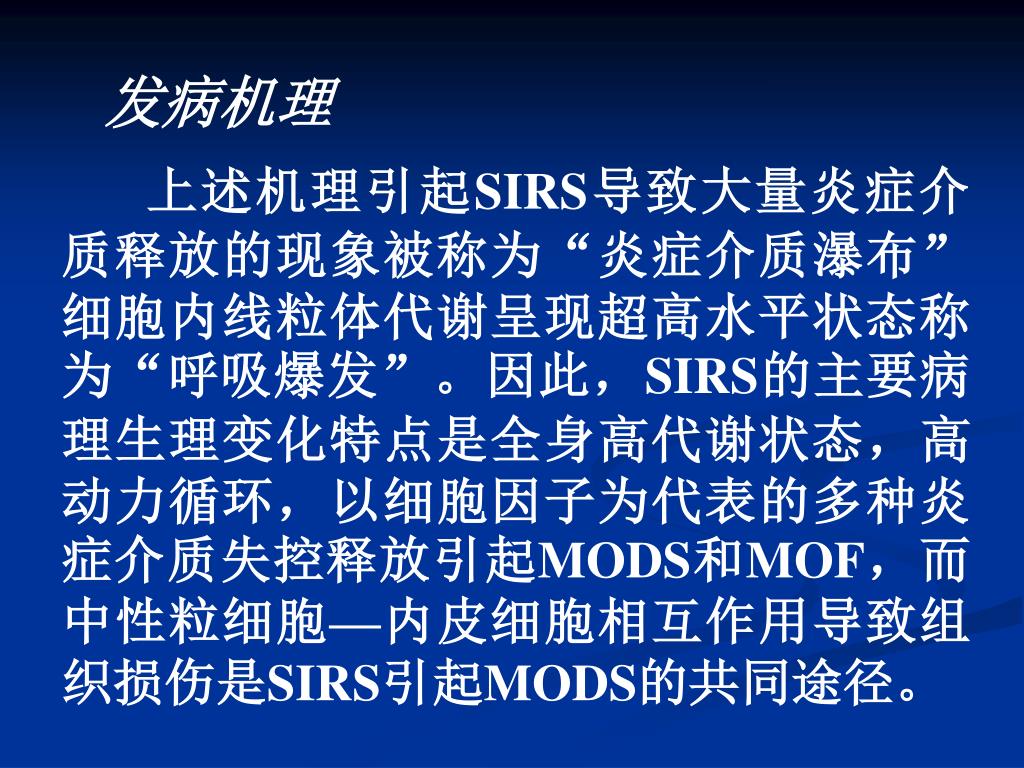 发病机理

上述机理引起SIRS导致大量炎症介质释放的现象被称为“炎症介质瀑布”细胞内线粒体代谢呈现超高水平状态称为“呼吸爆发”。因此，SIRS的主要病理生理变化特点是全身高代谢状态，高动力循环，以细胞因子为代表的多种炎症介质失控释放引起MODS和MOF，而中性粒细胞—内皮细胞相互作用导致组织损伤是SIRS引起MODS的共同途径。